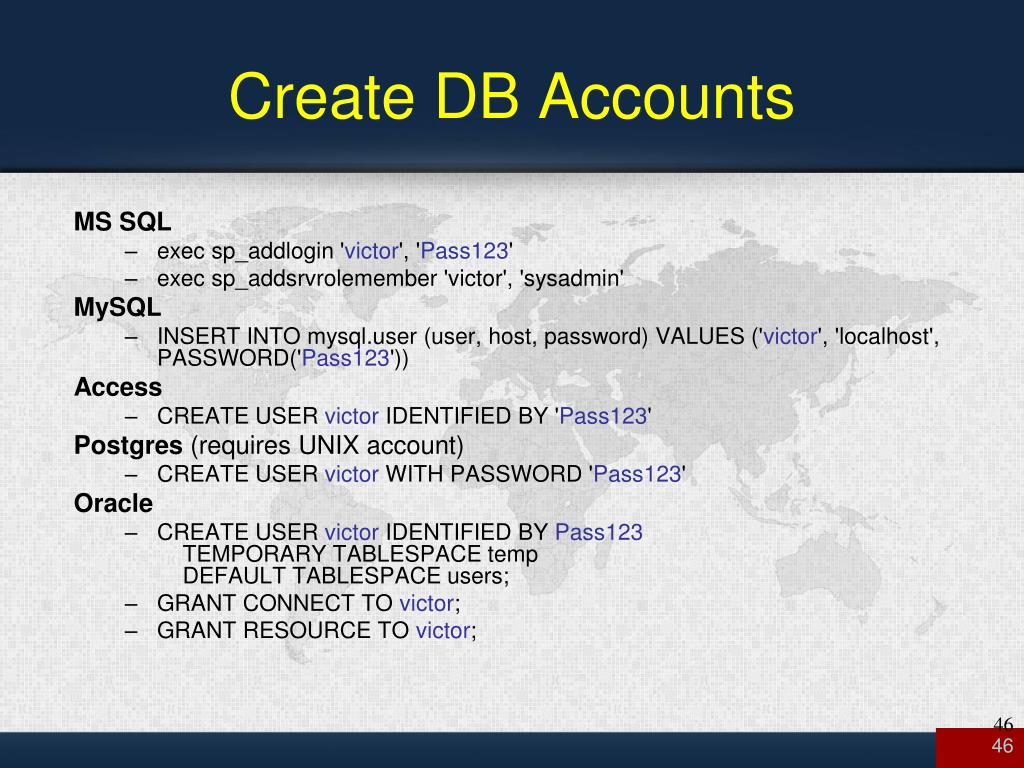 Create DB Accounts

MS SQL

– exec sp_addlogin 'victor', 'Pass123'
– exec sp_addsrvrolemember 'victor', 'sysadmin'

MySQL

– INSERT INTO mysql.user (user, host, password) VALUES ('victor', 'localhost', PASSWORD('Pass123'))

Access

– CREATE USER victor IDENTIFIED BY 'Pass123'

Postgres (requires UNIX account)

– CREATE USER victor WITH PASSWORD 'Pass123'

Oracle

– CREATE USER victor IDENTIFIED BY Pass123
TEMPORARY TABLESPACE temp
DEFAULT TABLESPACE users;
– GRANT CONNECT TO victor;
– GRANT RESOURCE TO victor;

46

46